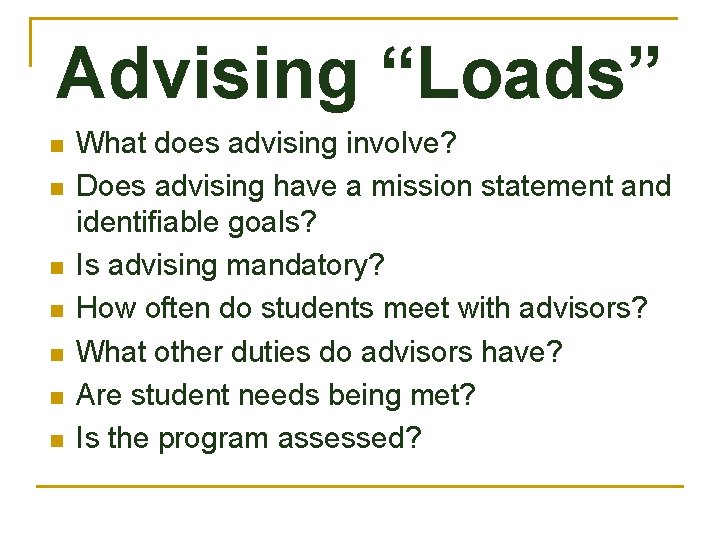 Advising “Loads”

- What does advising involve?
- Does advising have a mission statement and identifiable goals?
- Is advising mandatory?
- How often do students meet with advisors?
- What other duties do advisors have?
- Are student needs being met?
- Is the program assessed?